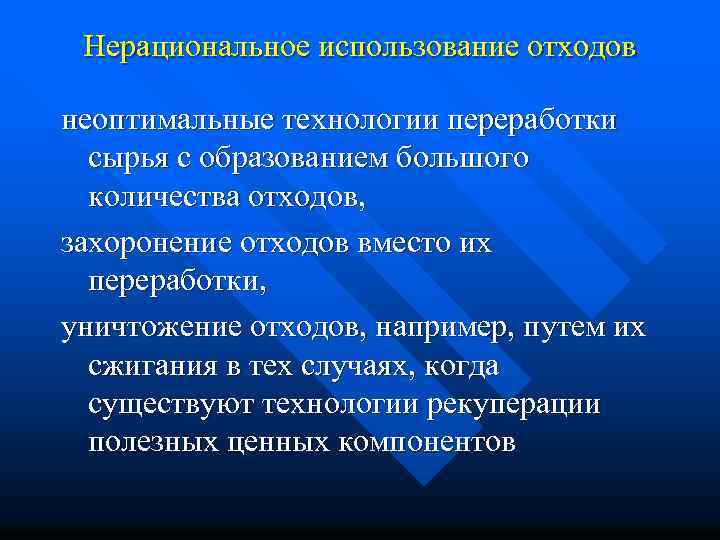 Нерациональное использование отходов

неоптимальные технологии переработки сырья с образованием большого количества отходов,

захоронение отходов вместо их переработки,

уничтожение отходов, например, путем их сжигания в тех случаях, когда существуют технологии рекуперации полезных ценных компонентов